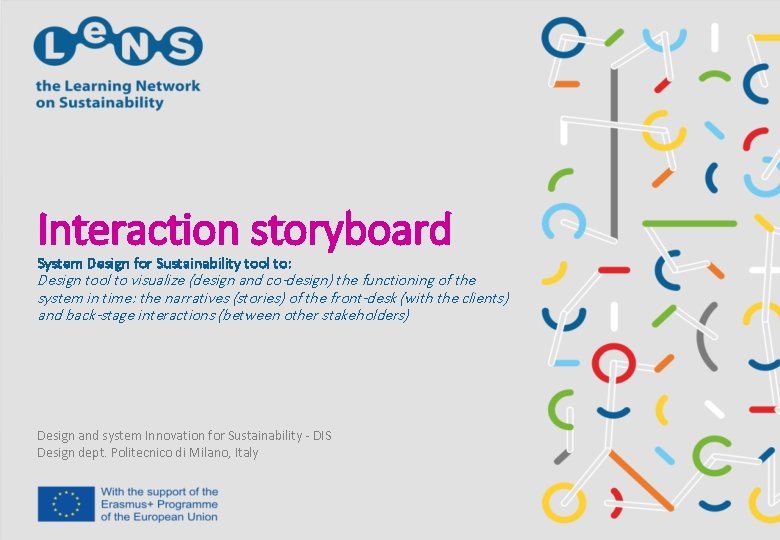 LeNS
the Learning Network on Sustainability

Interaction storyboard

System Design for Sustainability tool to:
Design tool to visualize (design and co-design) the functioning of the system in time: the narratives (stories) of the front-desk (with the clients) and back-stage interactions (between other stakeholders)

Design and system Innovation for Sustainability - DIS
Design dept. Politecnico di Milano, Italy

With the support of the Erasmus+ Programme of the European Union